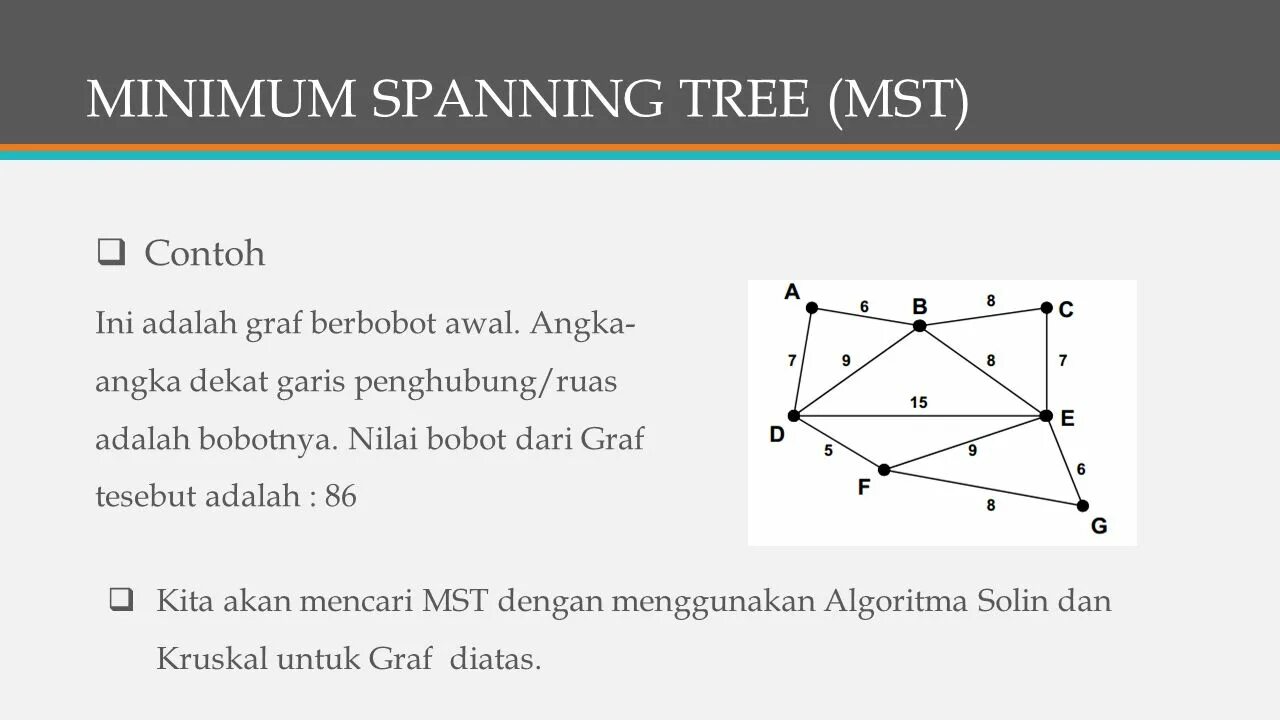 MINIMUM SPANNING TREE (MST)

❑ Contoh

Ini adalah graf berbobot awal. Angka-angka dekat garis penghubung/ruas adalah bobotnya. Nilai bobot dari Graf tesebut adalah : 86

A 6 B 8 C
7 9 8 7
15
D E
5 9 6
F
8 G

❑ Kita akan mencari MST dengan menggunakan Algoritma Solin dan Kruskal untuk Graf diatas.